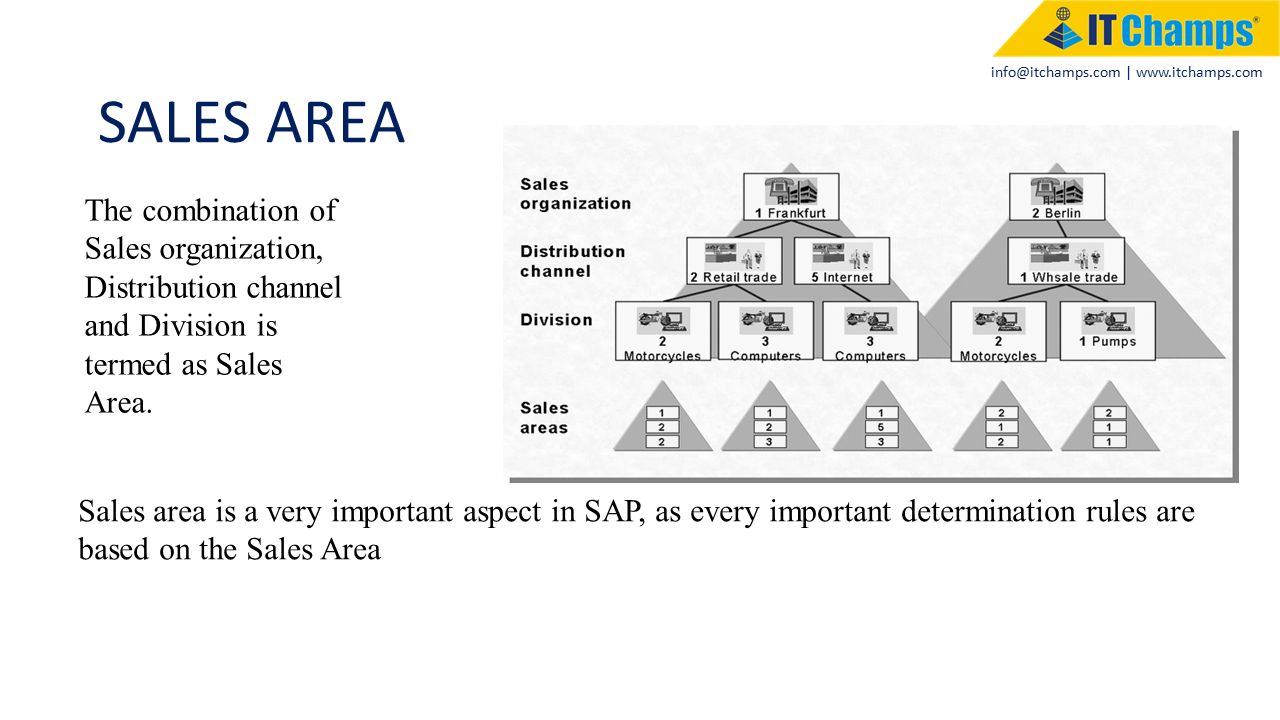 ITChamps®

info@itchamps.com | www.itchamps.com

SALES AREA

The combination of Sales organization, Distribution channel and Division is termed as Sales Area.

Sales organization

1 Frankfurt

2 Berlin

Distribution channel

2 Retail trade

5 Internet

1 Whsale trade

Division

2 Motorcycles

3 Computers

3 Computers

2 Motorcycles

1 Pumps

Sales areas

1
2
2

1
2
3

1
5
3

2
1
2

2
1
1

Sales area is a very important aspect in SAP, as every important determination rules are based on the Sales Area